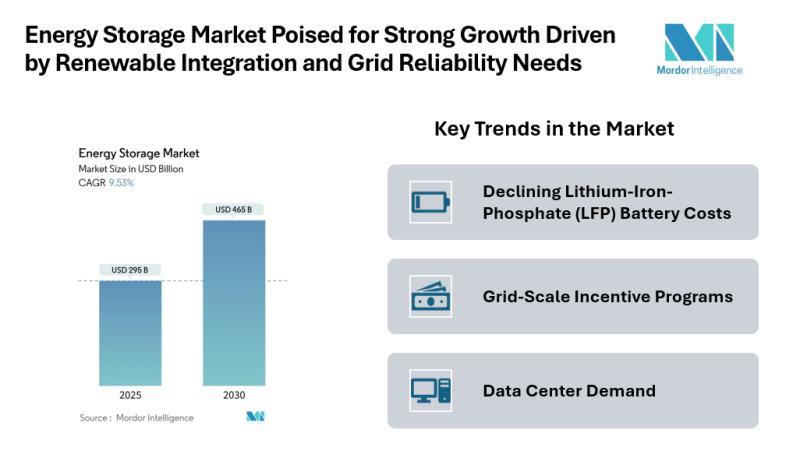 Energy Storage Market Poised for Strong Growth Driven by Renewable Integration and Grid Reliability Needs

Mordor Intelligence

Energy Storage Market
Market Size in USD Billion
CAGR 9.53%

USD 295 B
USD 465 B

2025
2030

Source : Mordor Intelligence

Key Trends in the Market

Declining Lithium-Iron-Phosphate (LFP) Battery Costs

Grid-Scale Incentive Programs

Data Center Demand